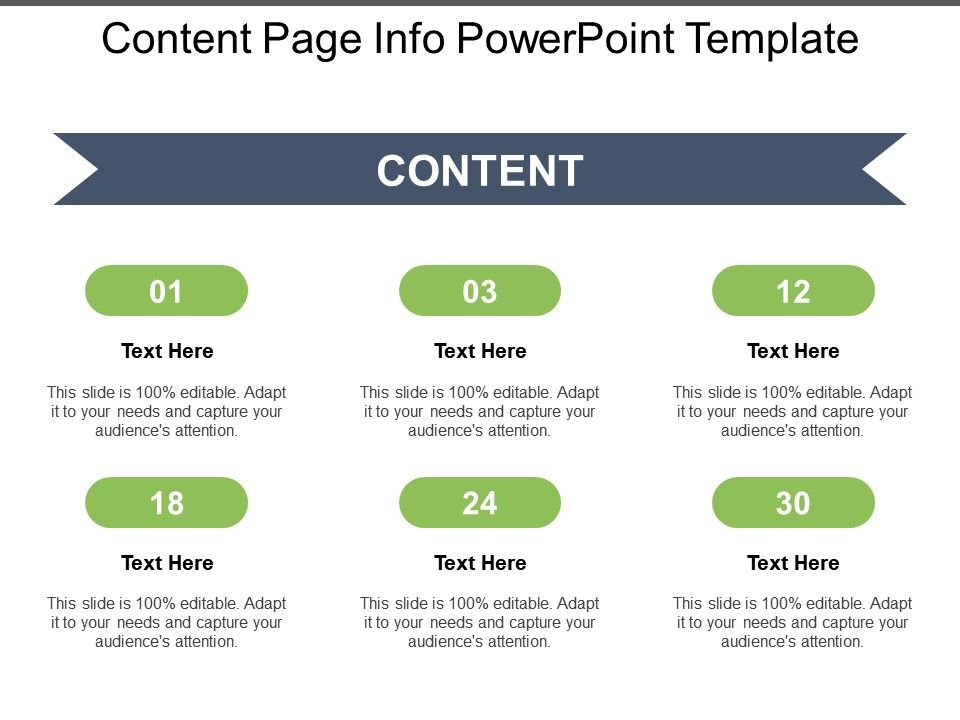 Content Page Info PowerPoint Template

CONTENT

01

Text Here

This slide is 100% editable. Adapt it to your needs and capture your audience's attention.

03

Text Here

This slide is 100% editable. Adapt it to your needs and capture your audience's attention.

12

Text Here

This slide is 100% editable. Adapt it to your needs and capture your audience's attention.

18

Text Here

This slide is 100% editable. Adapt it to your needs and capture your audience's attention.

24

Text Here

This slide is 100% editable. Adapt it to your needs and capture your audience's attention.

30

Text Here

This slide is 100% editable. Adapt it to your needs and capture your audience's attention.